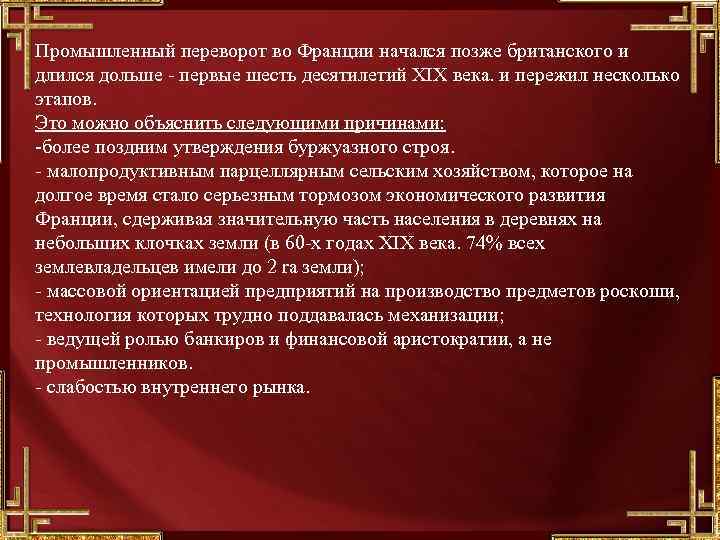 Промышленный переворот во Франции начался позже британского и длился дольше - первые шесть десятилетий XIX века. и пережил несколько этапов.
Это можно объяснить следующими причинами:
-более поздним утверждения буржуазного строя.
- малопродуктивным парцеллярным сельским хозяйством, которое на долгое время стало серьезным тормозом экономического развития Франции, сдерживая значительную часть населения в деревнях на небольших клочках земли (в 60-х годах XIX века. 74% всех землевладельцев имели до 2 га земли);
- массовой ориентацией предприятий на производство предметов роскоши, технология которых трудно поддавалась механизации;
- ведущей ролью банкиров и финансовой аристократии, а не промышленников.
- слабостью внутреннего рынка.